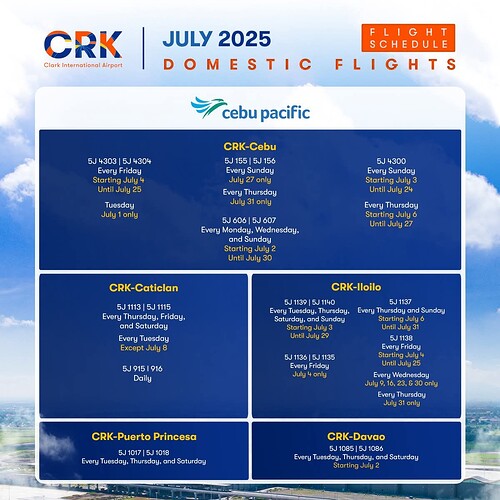 CRK
Clark International Airport

JULY 2025
DOMESTIC FLIGHTS

FLIGHT SCHEDULE

cebu pacific

CRK-Cebu

5J 4303 | 5J 4304
Every Friday
Starting July 4
Until July 25

Tuesday
July 1 only

5J 155 | 5J 156
Every Sunday
July 27 only

Every Thursday
July 31 only

5J 606 | 5J 607
Every Monday, Wednesday, and Sunday
Starting July 2
Until July 30

5J 4300
Every Sunday
Starting July 3
Until July 24

Every Thursday
Starting July 6
Until July 27

CRK-Caticlan

5J 1113 | 5J 1115
Every Thursday, Friday, and Saturday

Every Tuesday
Except July 8

5J 915 | 916
Daily

CRK-Iloilo

5J 1139 | 5J 1140
Every Tuesday, Thursday, Saturday, and Sunday
Starting July 3
Until July 29

5J 1136 | 5J 1135
Every Friday
July 4 only

5J 1137
Every Thursday and Sunday
Starting July 6
Until July 31

5J 1138
Every Friday
Starting July 4
Until July 25

Every Wednesday
July 9, 16, 23, & 30 only

Every Thursday
July 31 only

CRK-Puerto Princesa

5J 1017 | 5J 1018
Every Tuesday, Thursday, and Saturday

CRK-Davao

5J 1085 | 5J 1086
Every Tuesday, Thursday, and Saturday
Starting July 2